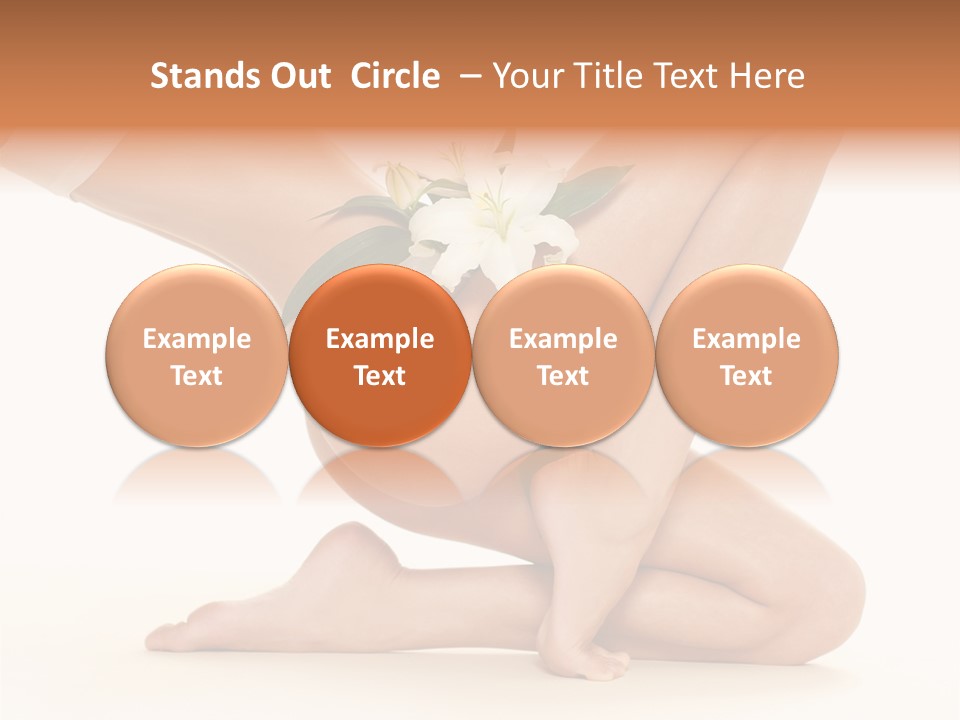 Stands Out Circle – Your Title Text Here

Example Text

Example Text

Example Text

Example Text